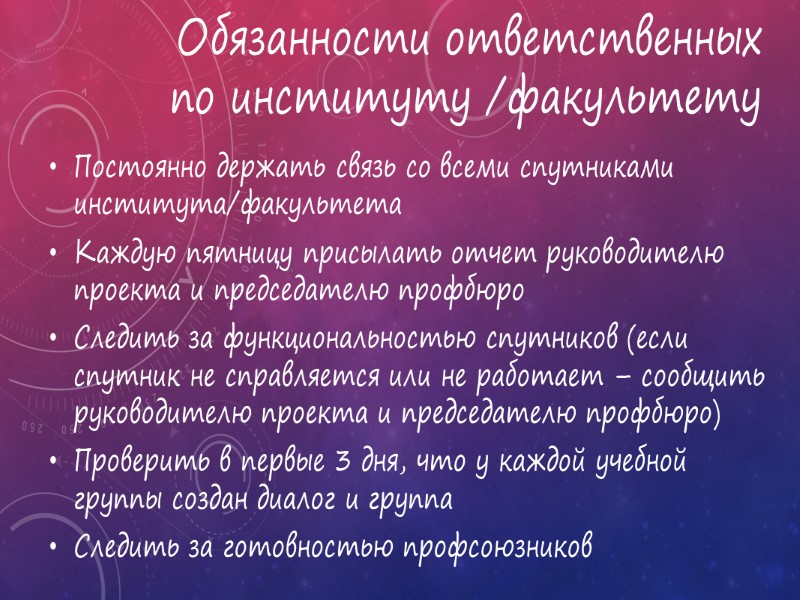 Обязанности ответственных по институту /факультету

• Постоянно держать связь со всеми спутниками института/факультета
• Каждую пятницу присылать отчет руководителю проекта и председателю профбюро
• Следить за функциональностью спутников (если спутник не справляется или не работает – сообщить руководителю проекта и председателю профбюро)
• Проверить в первые 3 дня, что у каждой учебной группы создан диалог и группа
• Следить за готовностью профсоюзников